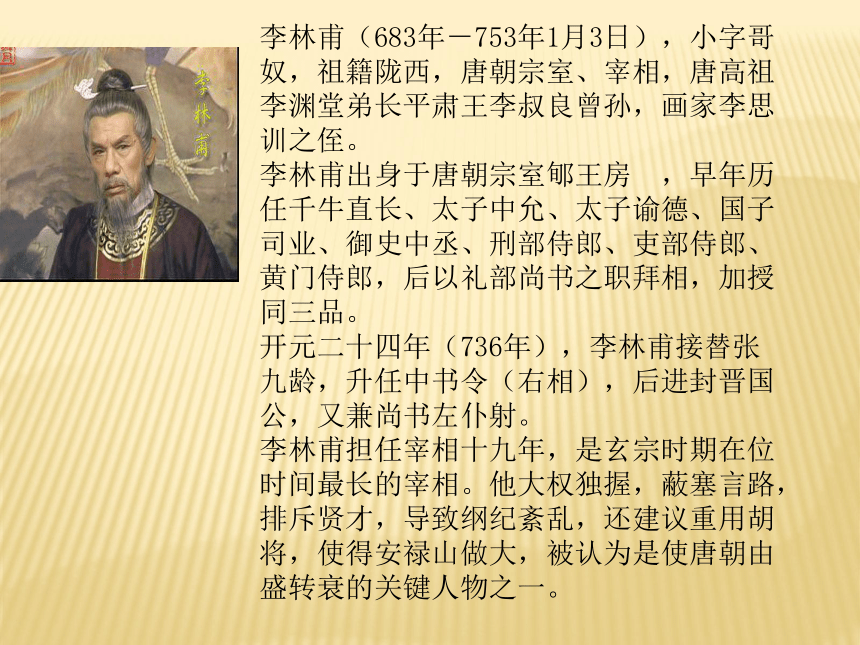 李林甫

李林甫（683年－753年1月3日），小字哥奴，祖籍陇西，唐朝宗室、宰相，唐高祖李渊堂弟长平肃王李叔良曾孙，画家李思训之侄。
李林甫出身于唐朝宗室郇王房 ，早年历任千牛直长、太子中允、太子谕德、国子司业、御史中丞、刑部侍郎、吏部侍郎、黄门侍郎，后以礼部尚书之职拜相，加授同三品。
开元二十四年（736年），李林甫接替张九龄，升任中书令（右相），后进封晋国公，又兼尚书左仆射。
李林甫担任宰相十九年，是玄宗时期在位时间最长的宰相。他大权独握，蔽塞言路，排斥贤才，导致纲纪紊乱，还建议重用胡将，使得安禄山做大，被认为是使唐朝由盛转衰的关键人物之一。